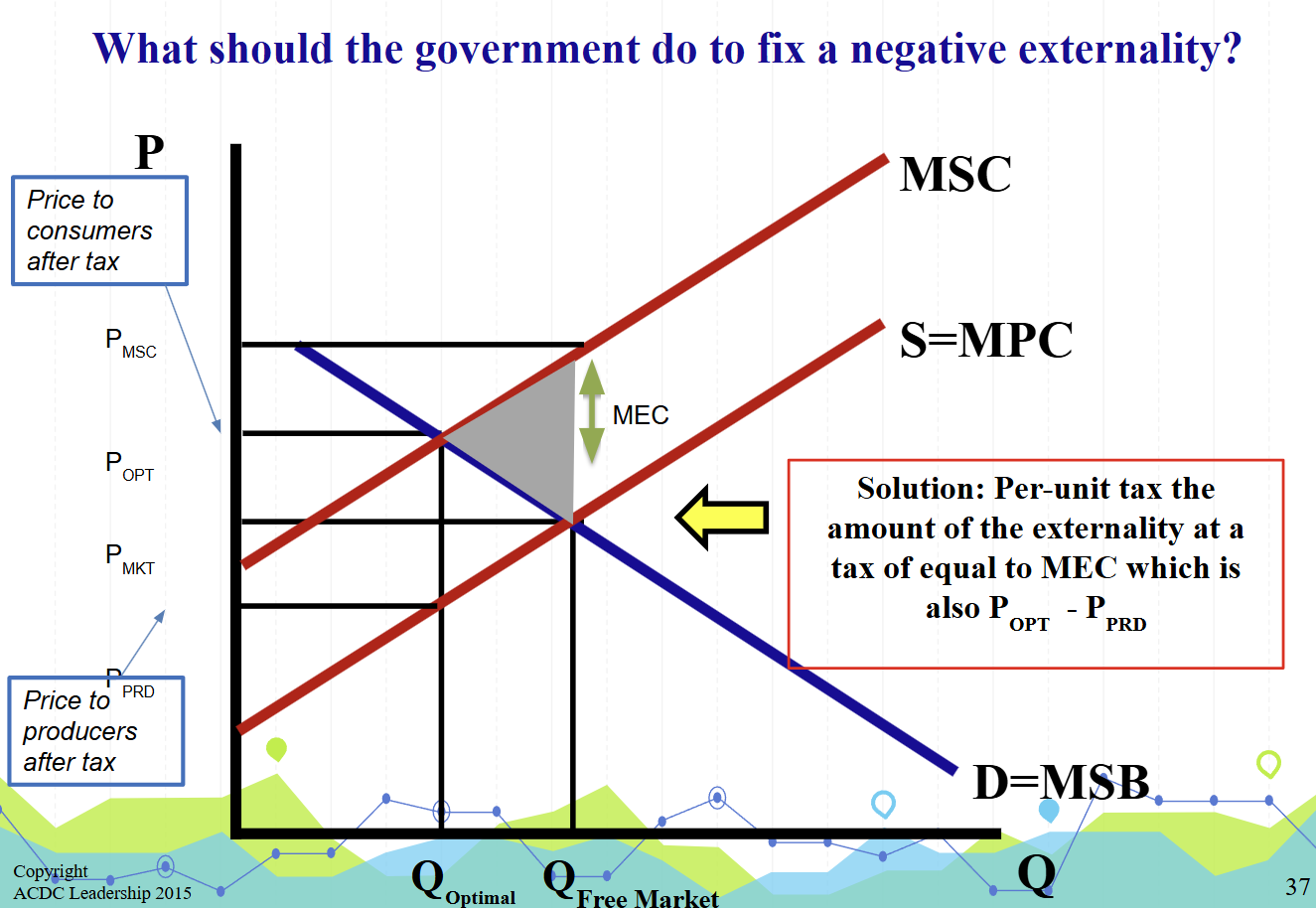 What should the government do to fix a negative externality?

P

Price to consumers after tax

$P_{MSC}$

$P_{OPT}$

$P_{MKT}$

$P_{PRD}$

Price to producers after tax

MSC

S=MPC

MEC

Solution: Per-unit tax the amount of the externality at a tax of equal to MEC which is also $P_{OPT}$ - $P_{PRD}$

D=MSB

$Q_{Optimal}$ $Q_{Free\ Market}$ Q

Copyright
ACDC Leadership 2015

37